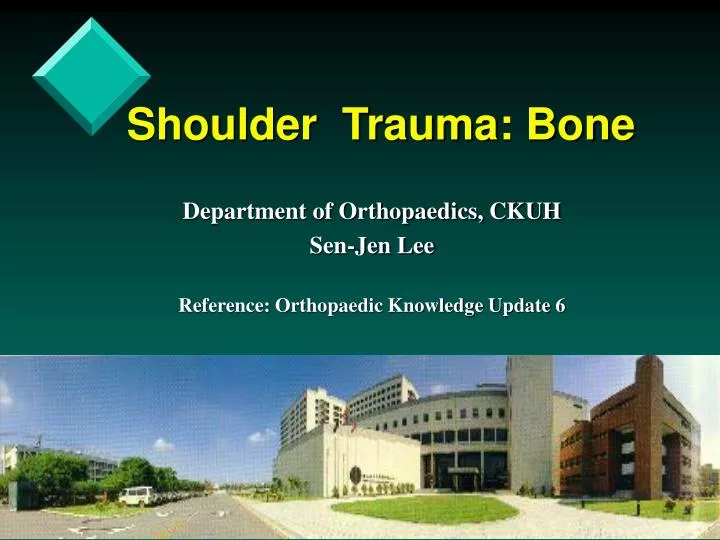 Shoulder Trauma: Bone

Department of Orthopaedics, CKUH
Sen-Jen Lee

Reference: Orthopaedic Knowledge Update 6